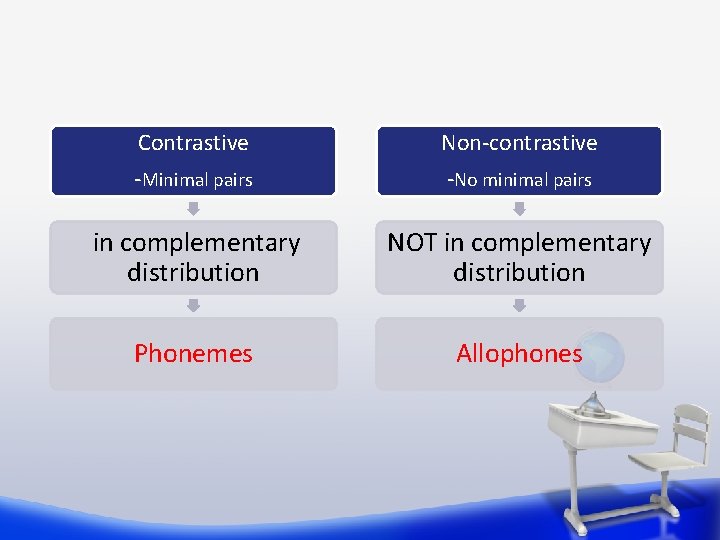 Contrastive
-Minimal pairs

in complementary distribution

Phonemes

Non-contrastive
-No minimal pairs

NOT in complementary distribution

Allophones